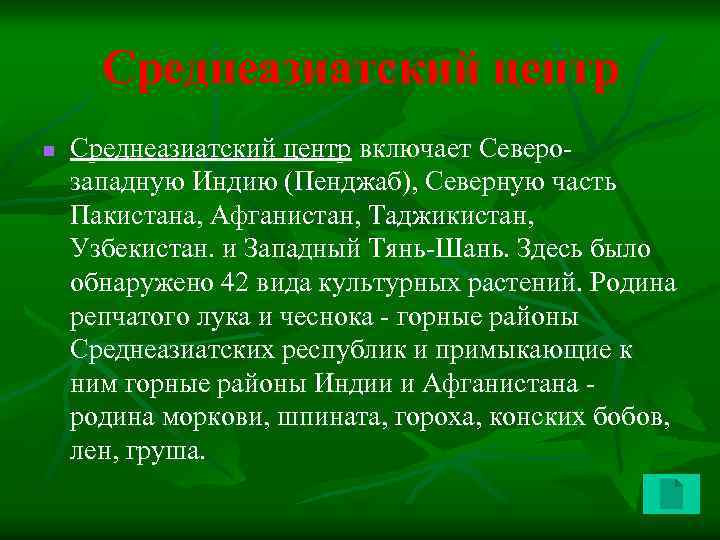 Среднеазиатский центр

Среднеазиатский центр включает Северо-западную Индию (Пенджаб), Северную часть Пакистана, Афганистан, Таджикистан, Узбекистан. и Западный Тянь-Шань. Здесь было обнаружено 42 вида культурных растений. Родина репчатого лука и чеснока - горные районы Среднеазиатских республик и примыкающие к ним горные районы Индии и Афганистана - родина моркови, шпината, гороха, конских бобов, лен, груша.